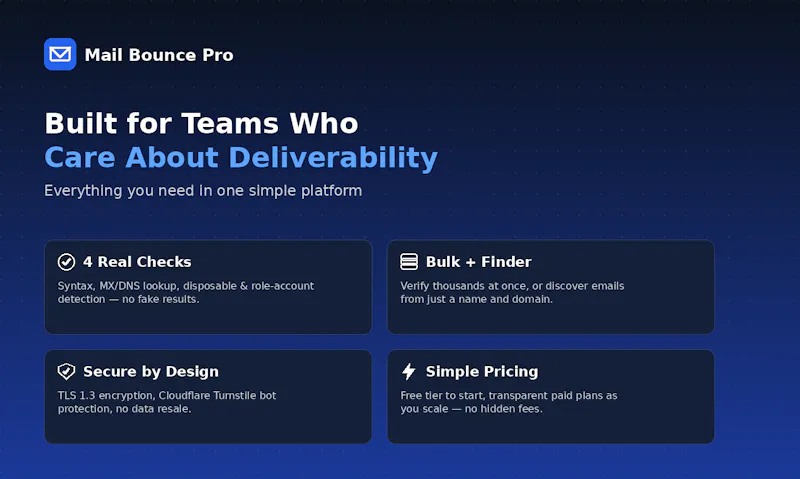 Mail Bounce Pro

Built for Teams Who
Care About Deliverability

Everything you need in one simple platform

4 Real Checks
Syntax, MX/DNS lookup, disposable & role-account detection — no fake results.

Bulk + Finder
Verify thousands at once, or discover emails from just a name and domain.

Secure by Design
TLS 1.3 encryption, Cloudflare Turnstile bot protection, no data resale.

Simple Pricing
Free tier to start, transparent paid plans as you scale — no hidden fees.